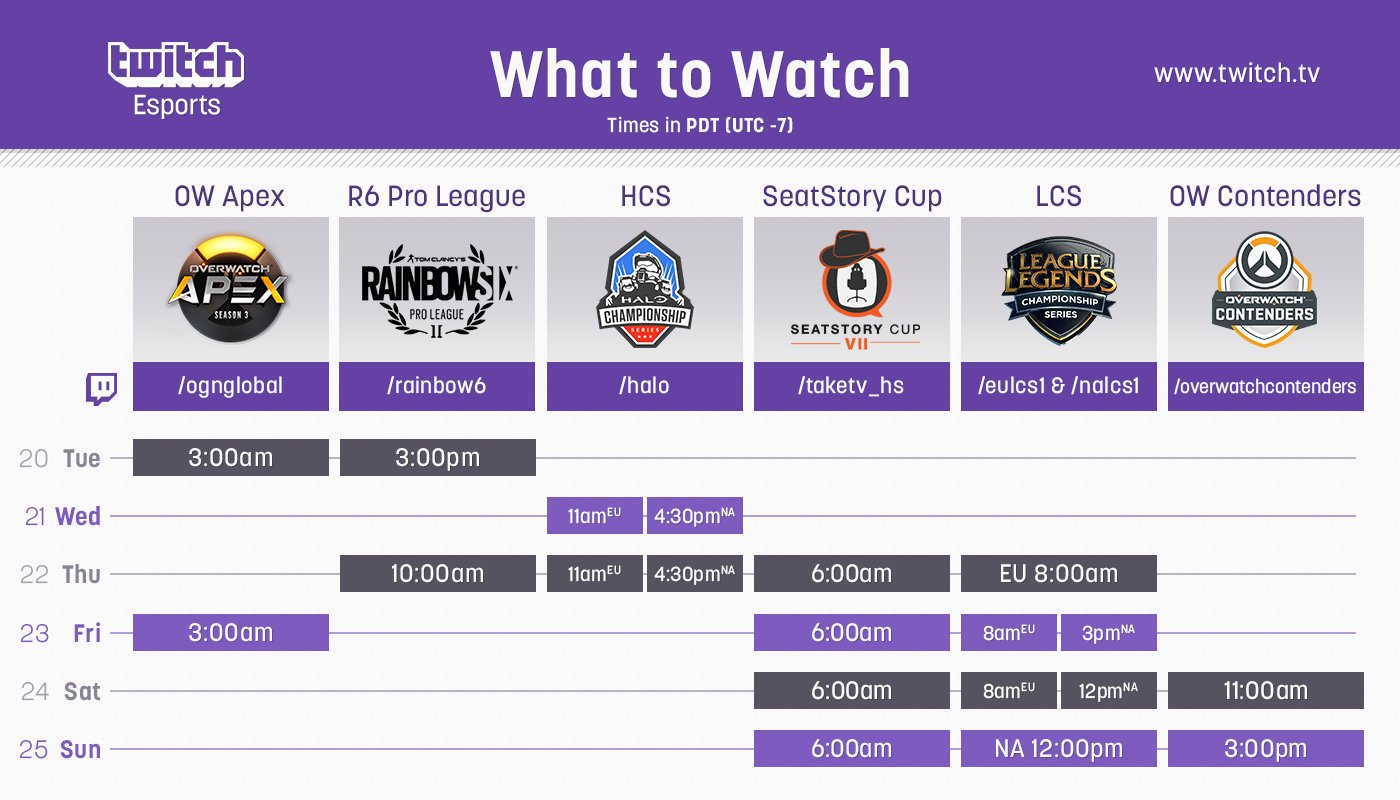 twitch Esports

What to Watch
Times in PDT (UTC -7)

www.twitch.tv

| | OW Apex | R6 Pro League | HCS | SeatStory Cup | LCS | OW Contenders |
|---|---|---|---|---|---|---|
| | OVERWATCH APEX SEASON 3 | TOM CLANCY'S RAINBOW SIX PRO LEAGUE II | HALO CHAMPIONSHIP SERIES | SEATSTORY CUP VII | LEAGUE OF LEGENDS CHAMPIONSHIP SERIES | OVERWATCH CONTENDERS |
| | /ognglobal | /rainbow6 | /halo | /taketv_hs | /eulcs1 & /nalcs1 | /overwatchcontenders |
| 20 Tue | 3:00am | 3:00pm | | | | |
| 21 Wed | | | 11am$^{EU}$ 4:30pm$^{NA}$ | | | |
| 22 Thu | | 10:00am | 11am$^{EU}$ 4:30pm$^{NA}$ | 6:00am | EU 8:00am | |
| 23 Fri | 3:00am | | | 6:00am | 8am$^{EU}$ 3pm$^{NA}$ | |
| 24 Sat | | | | 6:00am | 8am$^{EU}$ 12pm$^{NA}$ | 11:00am |
| 25 Sun | | | | 6:00am | NA 12:00pm | 3:00pm |